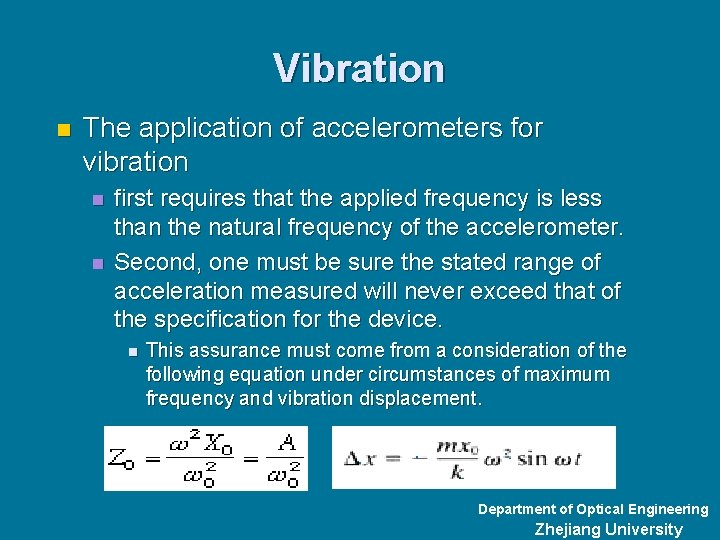 Vibration

The application of accelerometers for vibration

first requires that the applied frequency is less than the natural frequency of the accelerometer.

Second, one must be sure the stated range of acceleration measured will never exceed that of the specification for the device.

This assurance must come from a consideration of the following equation under circumstances of maximum frequency and vibration displacement.

$Z_0 = \frac{\omega^2 X_0}{\omega_0^2} = \frac{A}{\omega_0^2}$

$\Delta x = -\frac{m x_0}{k} \omega^2 \sin \omega t$

Department of Optical Engineering
Zhejiang University